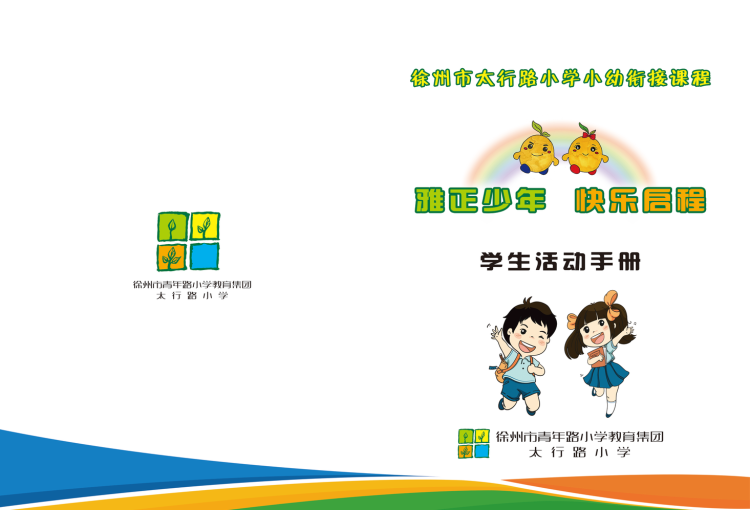 徐州市青年路小学教育集团
太行路小学

徐州市太行路小学小幼衔接课程

雅正少年 快乐启程

学生活动手册

徐州市青年路小学教育集团
太行路小学